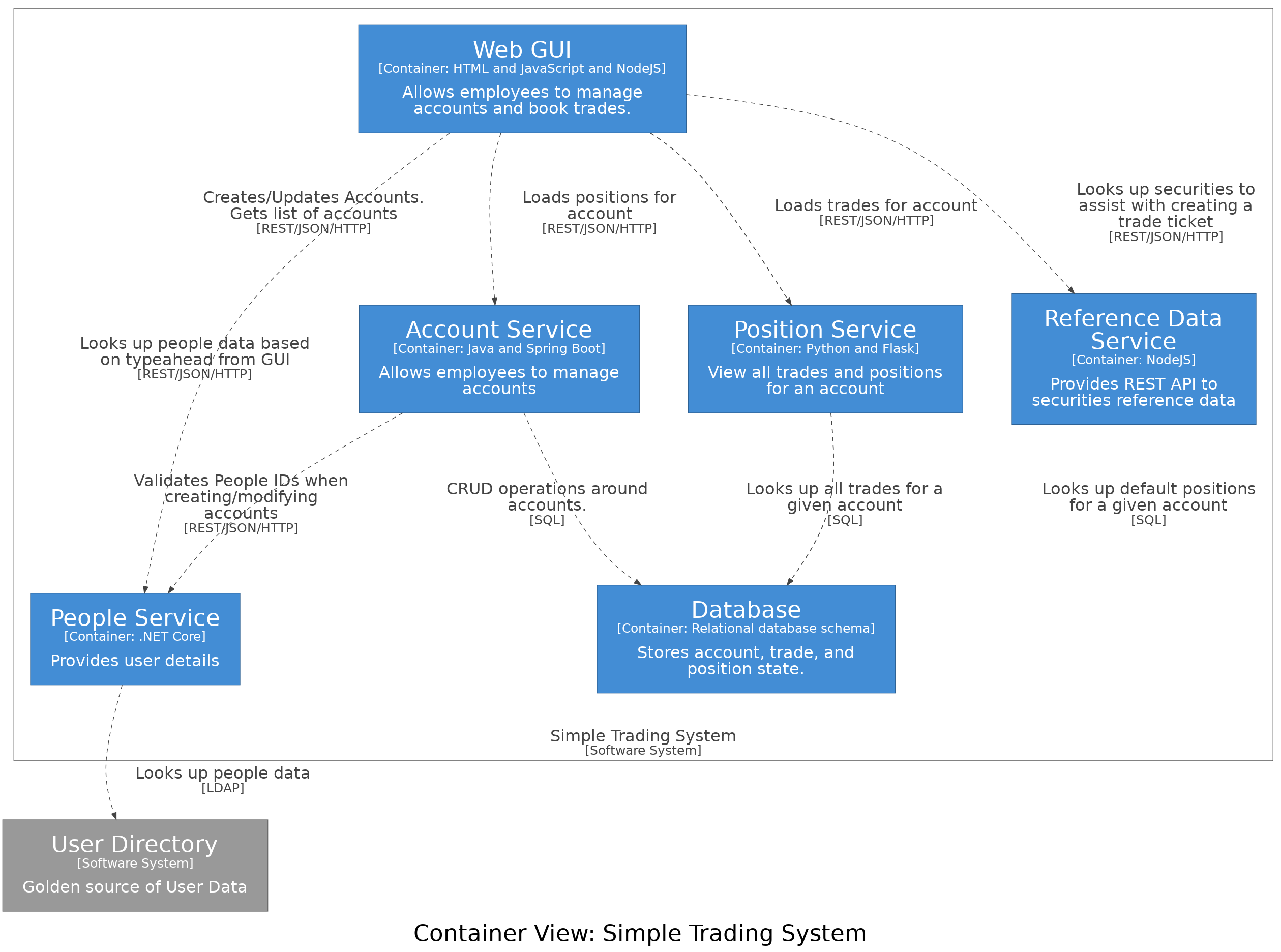 Web GUI
[Container: HTML and JavaScript and NodeJS]
Allows employees to manage accounts and book trades.

Creates/Updates Accounts. Gets list of accounts
[REST/JSON/HTTP]

Loads positions for account
[REST/JSON/HTTP]

Loads trades for account
[REST/JSON/HTTP]

Looks up securities to assist with creating a trade ticket
[REST/JSON/HTTP]

Looks up people data based on typeahead from GUI
[REST/JSON/HTTP]

Account Service
[Container: Java and Spring Boot]
Allows employees to manage accounts

Position Service
[Container: Python and Flask]
View all trades and positions for an account

Reference Data Service
[Container: NodeJS]
Provides REST API to securities reference data

Validates People IDs when creating/modifying accounts
[REST/JSON/HTTP]

CRUD operations around accounts.
[SQL]

Looks up all trades for a given account
[SQL]

Looks up default positions for a given account
[SQL]

People Service
[Container: .NET Core]
Provides user details

Database
[Container: Relational database schema]
Stores account, trade, and position state.

Simple Trading System
[Software System]

Looks up people data
[LDAP]

User Directory
[Software System]
Golden source of User Data

Container View: Simple Trading System